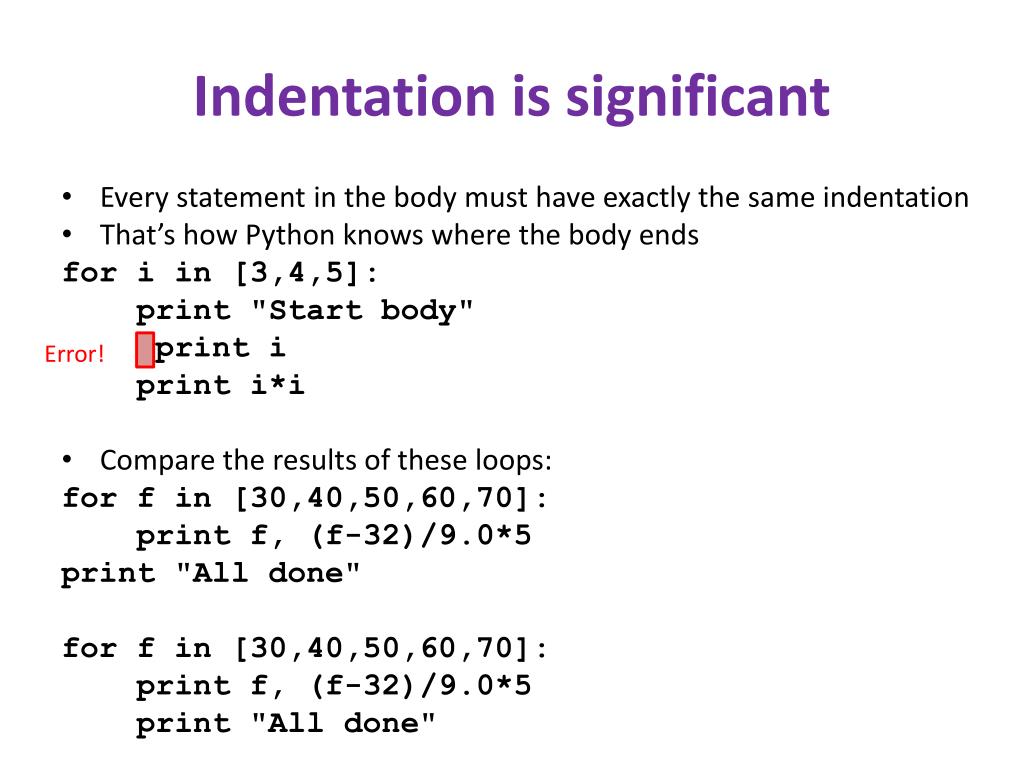 Indentation is significant

• Every statement in the body must have exactly the same indentation
• That's how Python knows where the body ends

for i in [3,4,5]:
    print "Start body"
Error!  print i
    print i*i

• Compare the results of these loops:

for f in [30,40,50,60,70]:
    print f, (f-32)/9.0*5
print "All done"

for f in [30,40,50,60,70]:
    print f, (f-32)/9.0*5
    print "All done"